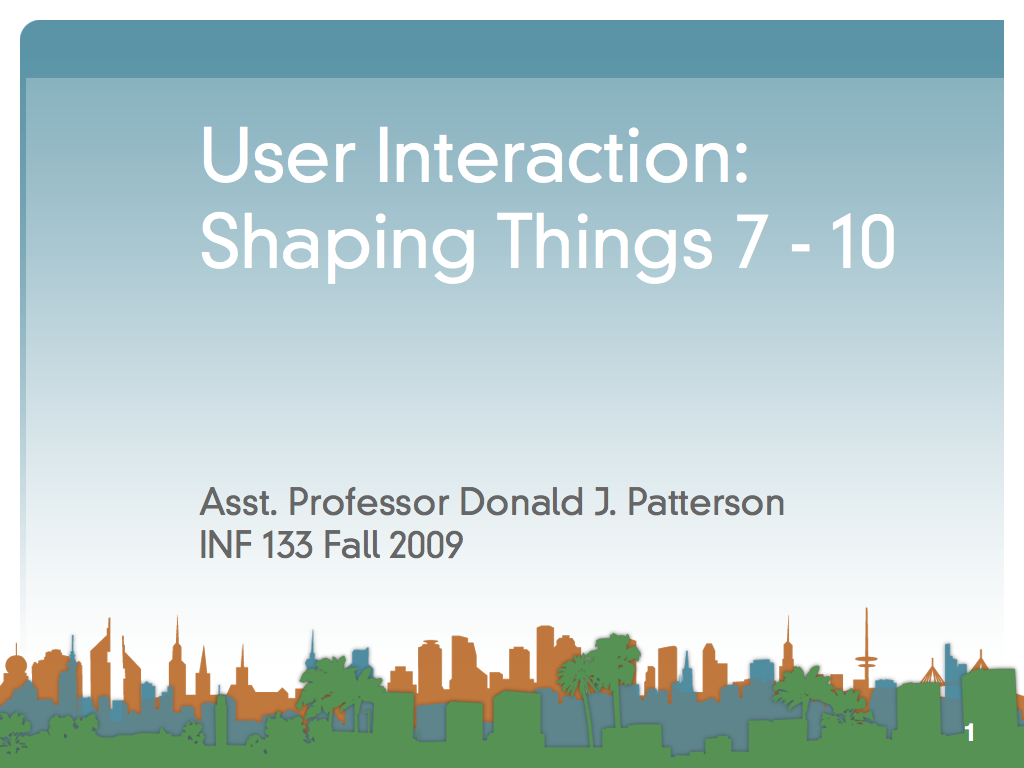 User Interaction: Shaping Things 7 - 10

Asst. Professor Donald J. Patterson
INF 133 Fall 2009

1